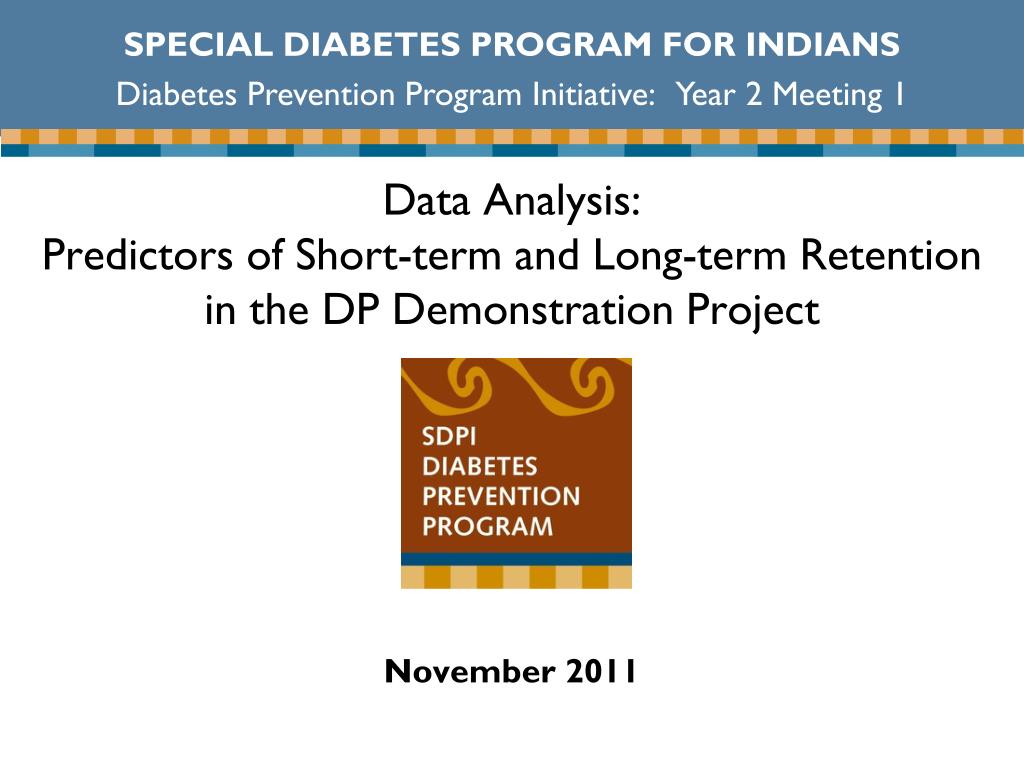 SPECIAL DIABETES PROGRAM FOR INDIANS
Diabetes Prevention Program Initiative: Year 2 Meeting 1

Data Analysis:
Predictors of Short-term and Long-term Retention in the DP Demonstration Project

SDPI
DIABETES
PREVENTION
PROGRAM

November 2011